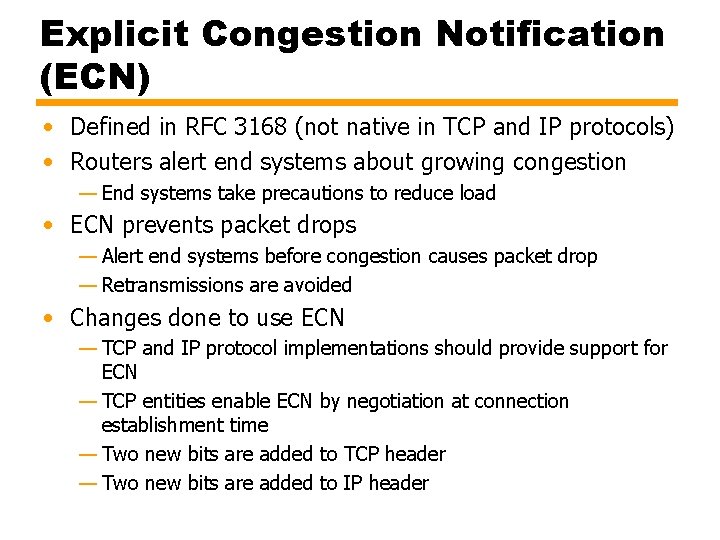 Explicit Congestion Notification (ECN)

• Defined in RFC 3168 (not native in TCP and IP protocols)
• Routers alert end systems about growing congestion
— End systems take precautions to reduce load
• ECN prevents packet drops
— Alert end systems before congestion causes packet drop
— Retransmissions are avoided
• Changes done to use ECN
— TCP and IP protocol implementations should provide support for ECN
— TCP entities enable ECN by negotiation at connection establishment time
— Two new bits are added to TCP header
— Two new bits are added to IP header